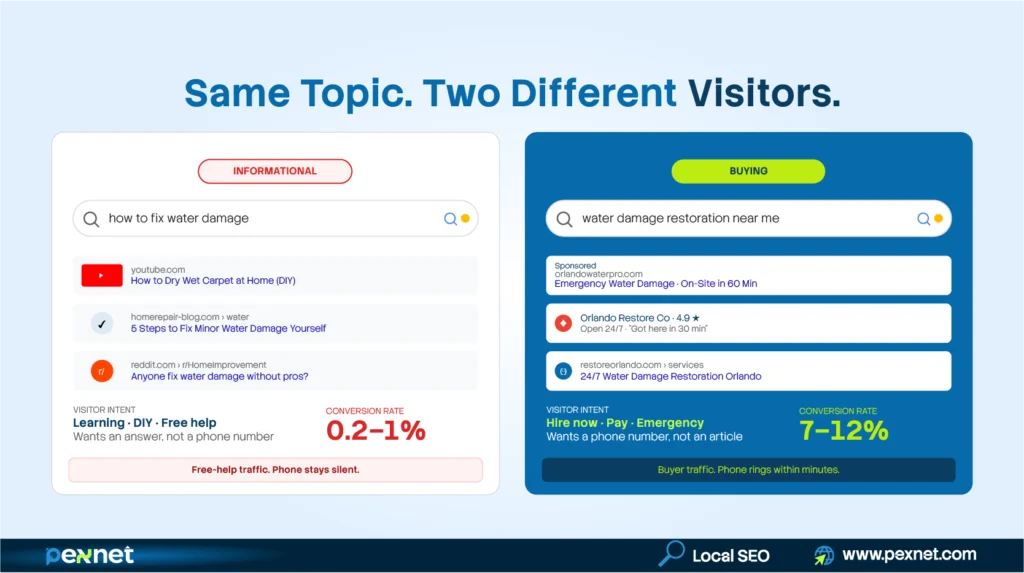 Same Topic. Two Different Visitors.

INFORMATIONAL

how to fix water damage

youtube.com
How to Dry Wet Carpet at Home (DIY)

homerepair-blog.com › water
5 Steps to Fix Minor Water Damage Yourself

r/
reddit.com › r/HomeImprovement
Anyone fix water damage without pros?

VISITOR INTENT
Learning · DIY · Free help
Wants an answer, not a phone number

CONVERSION RATE
0.2–1%

Free-help traffic. Phone stays silent.

BUYING

water damage restoration near me

Sponsored
orlandowaterpro.com
Emergency Water Damage · On-Site in 60 Min

Orlando Restore Co · 4.9 ★
Open 24/7 · "Got here in 30 min"

restoreorlando.com › services
24/7 Water Damage Restoration Orlando

VISITOR INTENT
Hire now · Pay · Emergency
Wants a phone number, not an article

CONVERSION RATE
7–12%

Buyer traffic. Phone rings within minutes.

pexnet

Local SEO

www.pexnet.com